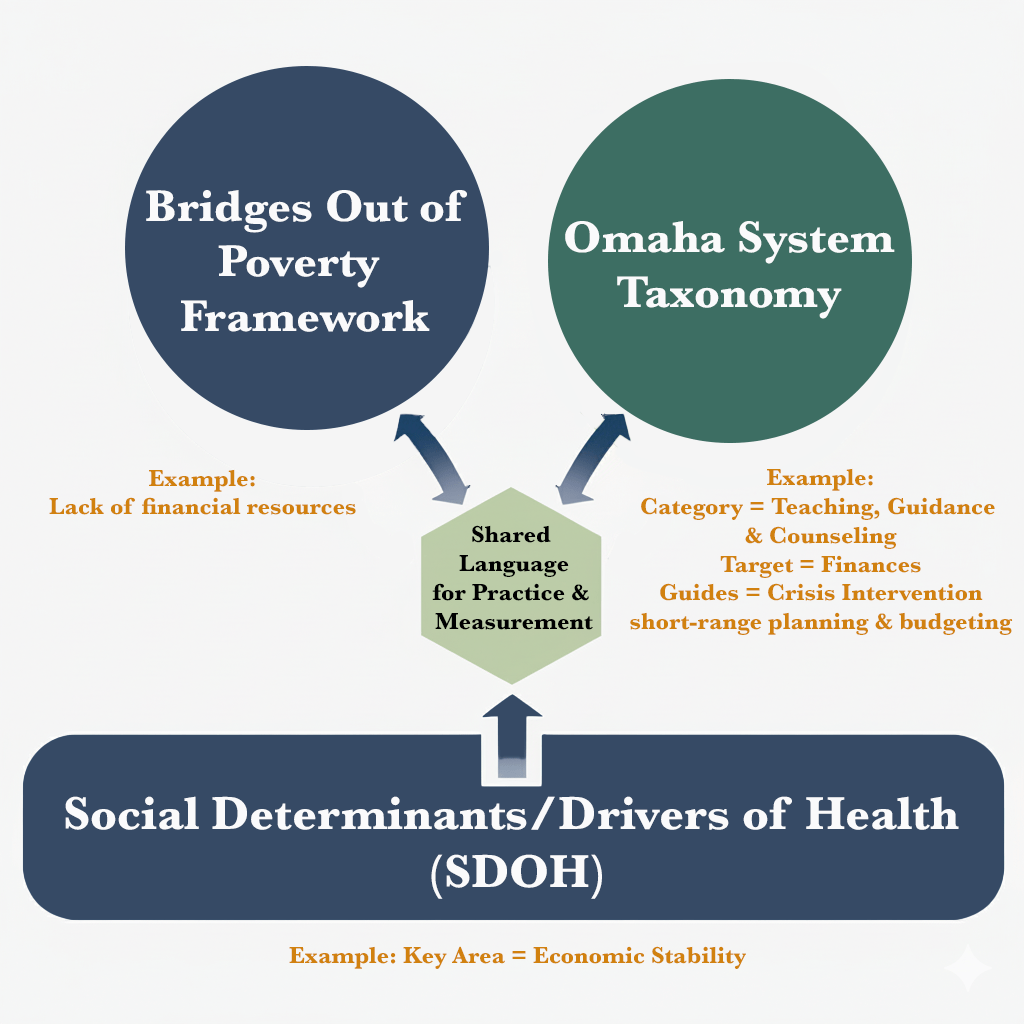 Bridges Out of Poverty Framework

Omaha System Taxonomy

Example:
Lack of financial resources

Shared Language for Practice & Measurement

Example:
Category = Teaching, Guidance & Counseling
Target = Finances
Guides = Crisis Intervention short-range planning & budgeting

Social Determinants/Drivers of Health (SDOH)

Example: Key Area = Economic Stability